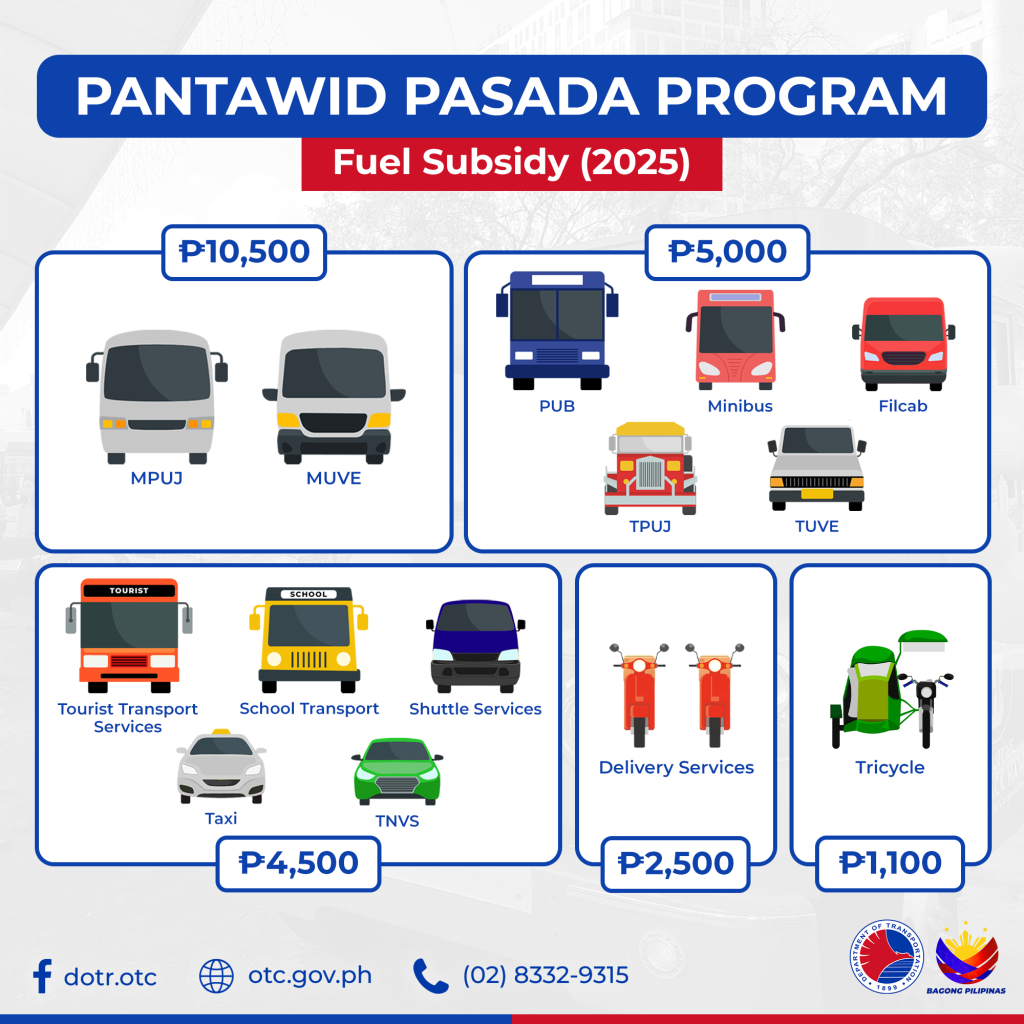 PANTAWID PASADA PROGRAM

Fuel Subsidy (2025)

₱10,500

MPUJ

MUVE

₱5,000

PUB

Minibus

Filcab

TPUJ

TUVE

TOURIST

Tourist Transport Services

SCHOOL

School Transport

Shuttle Services

Taxi

TNVS

₱4,500

Delivery Services

₱2,500

Tricycle

₱1,100

dotr.otc

otc.gov.ph

(02) 8332-9315

DEPARTMENT OF TRANSPORTATION 1899

BAGONG PILIPINAS